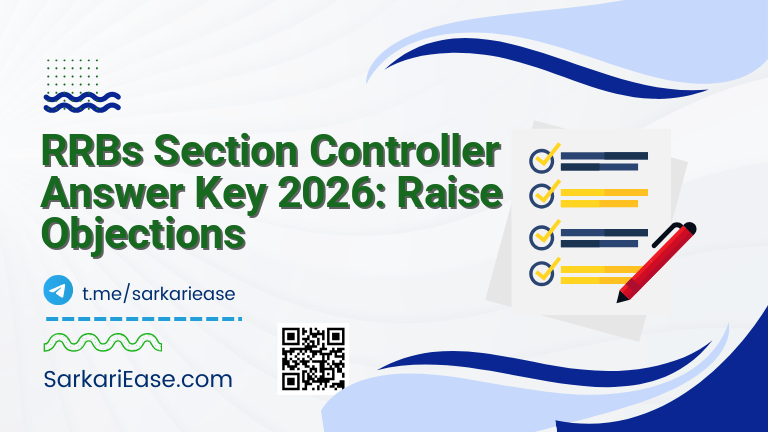 RRBs Section Controller Answer Key 2026: Raise Objections

t.me/sarkariease

SarkariEase.com